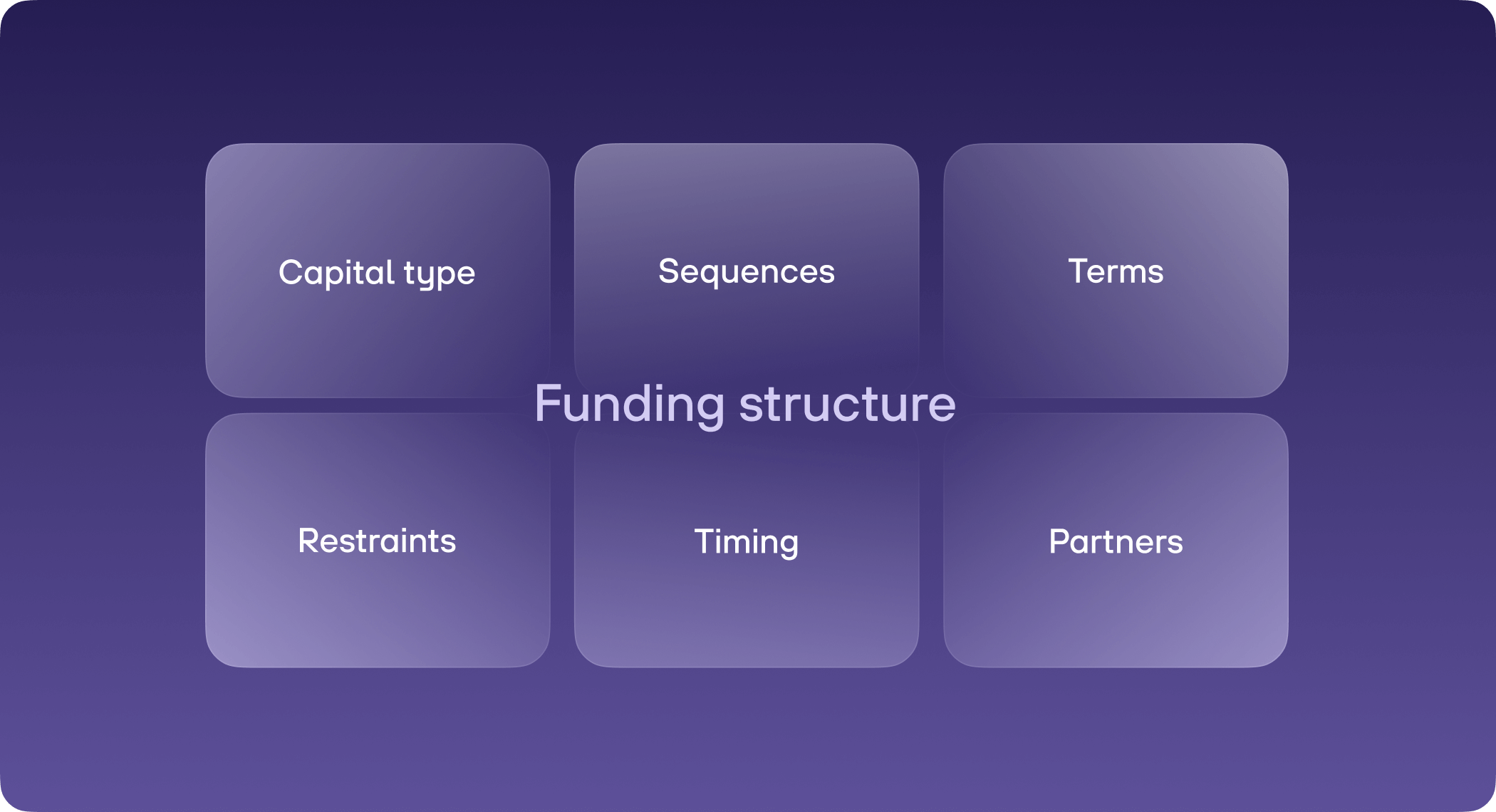 Capital type

Sequences

Terms

Funding structure

Restraints

Timing

Partners